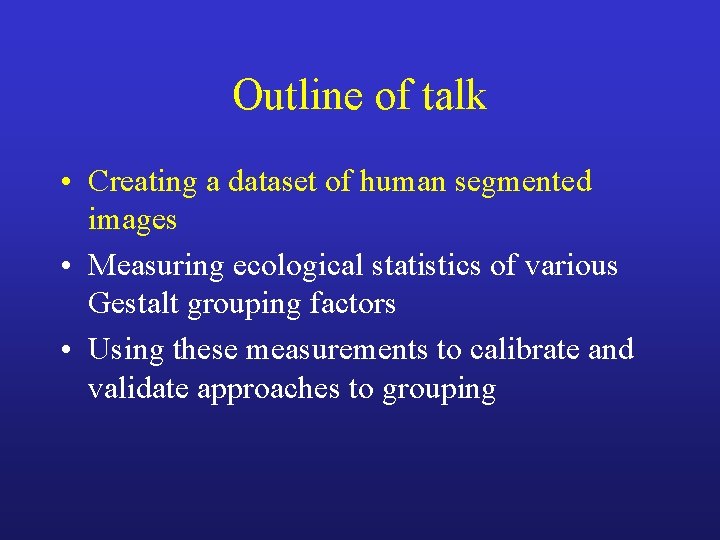 Outline of talk

• Creating a dataset of human segmented images
• Measuring ecological statistics of various Gestalt grouping factors
• Using these measurements to calibrate and validate approaches to grouping